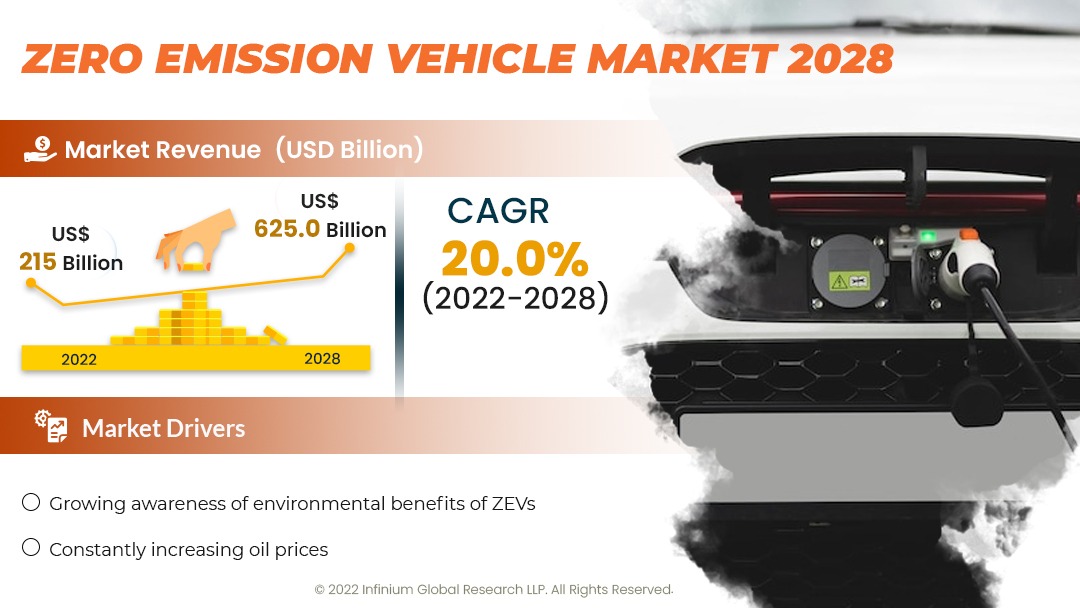 ZERO EMISSION VEHICLE MARKET 2028

Market Revenue (USD Billion)

US$ 215 Billion

US$ 625.0 Billion

2022

2028

CAGR
20.0%
(2022-2028)

Market Drivers

Growing awareness of environmental benefits of ZEVs

Constantly increasing oil prices

© 2022 Infinium Global Research LLP. All Rights Reserved.